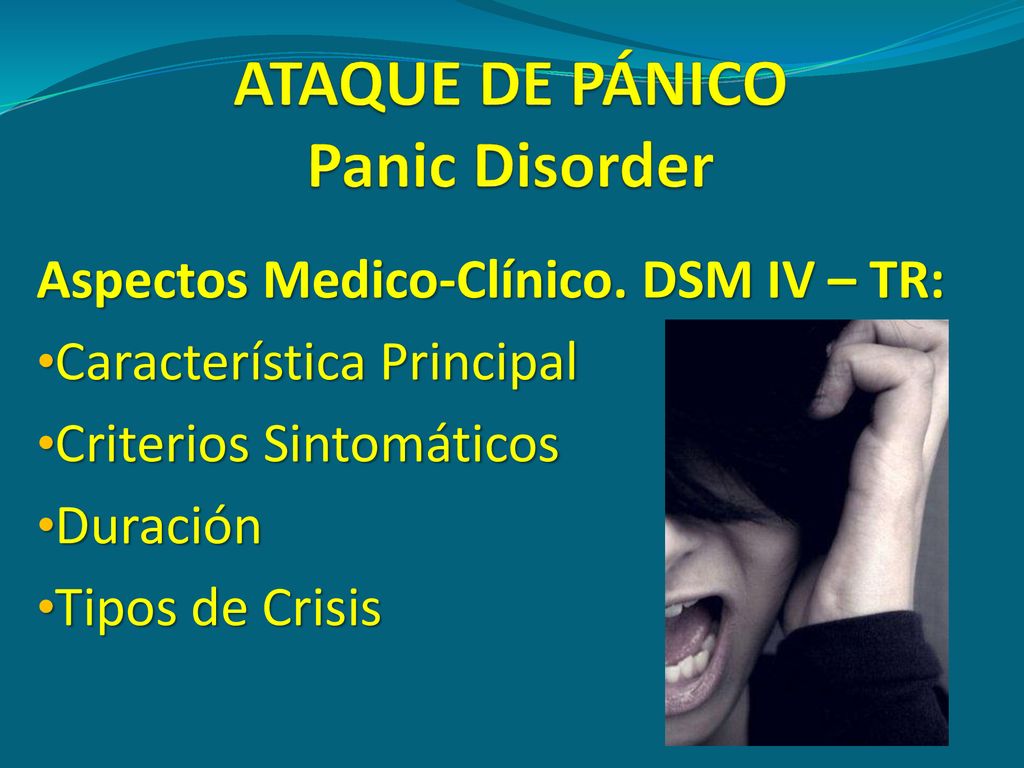 ATAQUE DE PÁNICO
Panic Disorder

Aspectos Medico-Clínico. DSM IV – TR:
•Característica Principal
•Criterios Sintomáticos
•Duración
•Tipos de Crisis